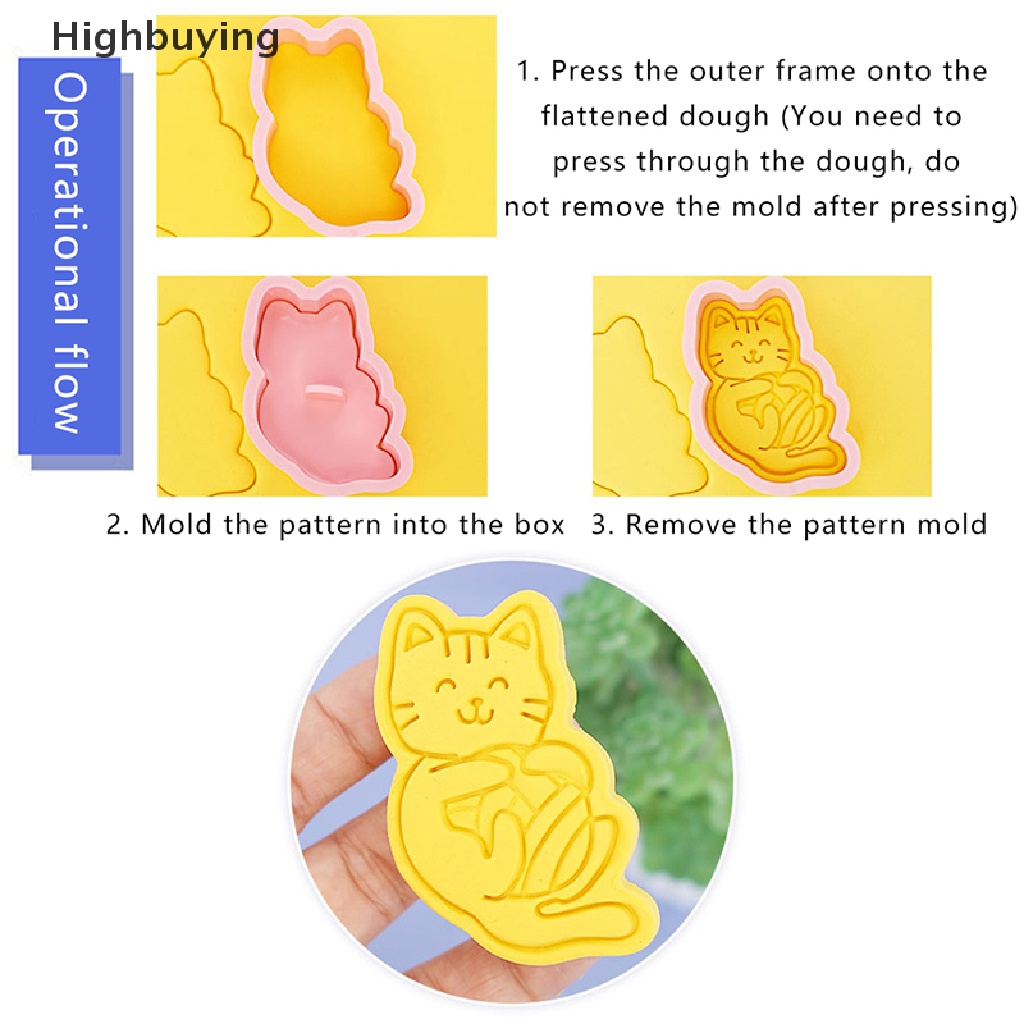 Highbuying

Operational flow

1. Press the outer frame onto the flattened dough (You need to press through the dough, do not remove the mold after pressing)

2. Mold the pattern into the box

3. Remove the pattern mold